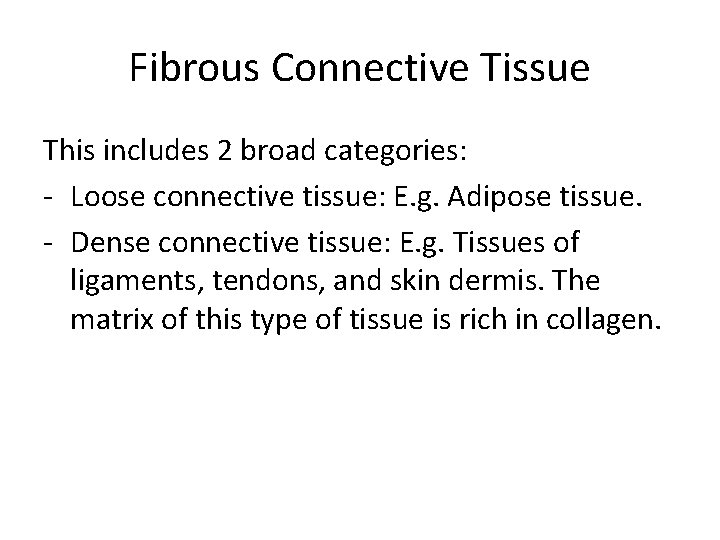 Fibrous Connective Tissue

This includes 2 broad categories:

- Loose connective tissue: E.g. Adipose tissue.
- Dense connective tissue: E.g. Tissues of ligaments, tendons, and skin dermis. The matrix of this type of tissue is rich in collagen.